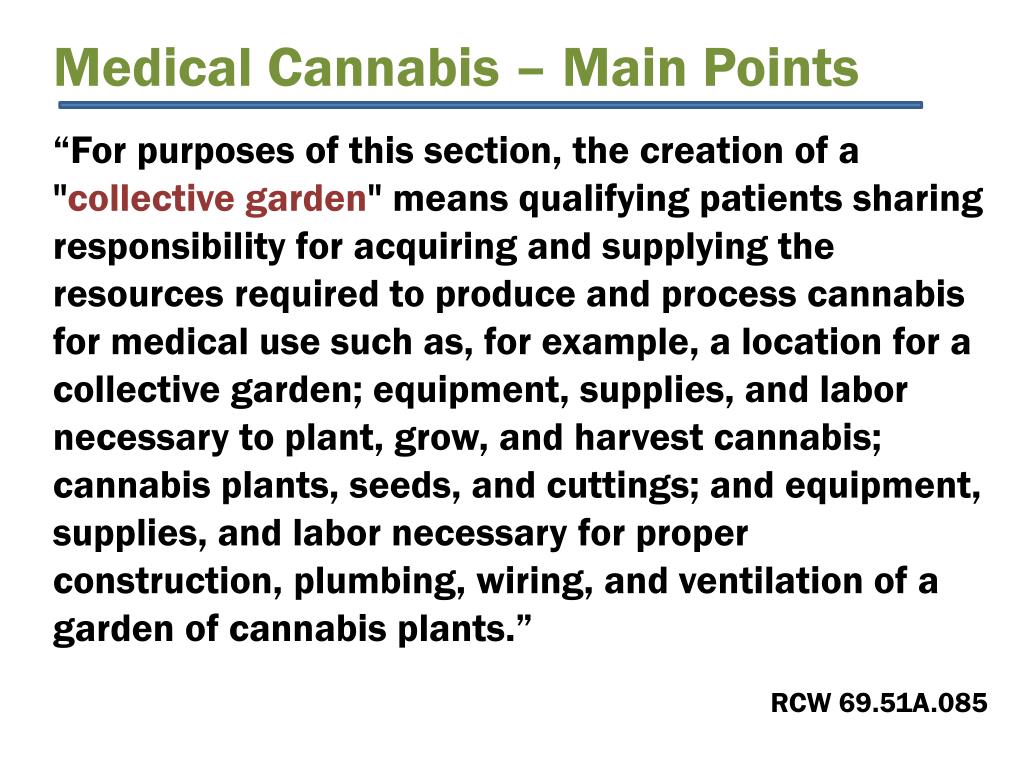 Medical Cannabis – Main Points

“For purposes of this section, the creation of a "collective garden" means qualifying patients sharing responsibility for acquiring and supplying the resources required to produce and process cannabis for medical use such as, for example, a location for a collective garden; equipment, supplies, and labor necessary to plant, grow, and harvest cannabis; cannabis plants, seeds, and cuttings; and equipment, supplies, and labor necessary for proper construction, plumbing, wiring, and ventilation of a garden of cannabis plants.”

RCW 69.51A.085